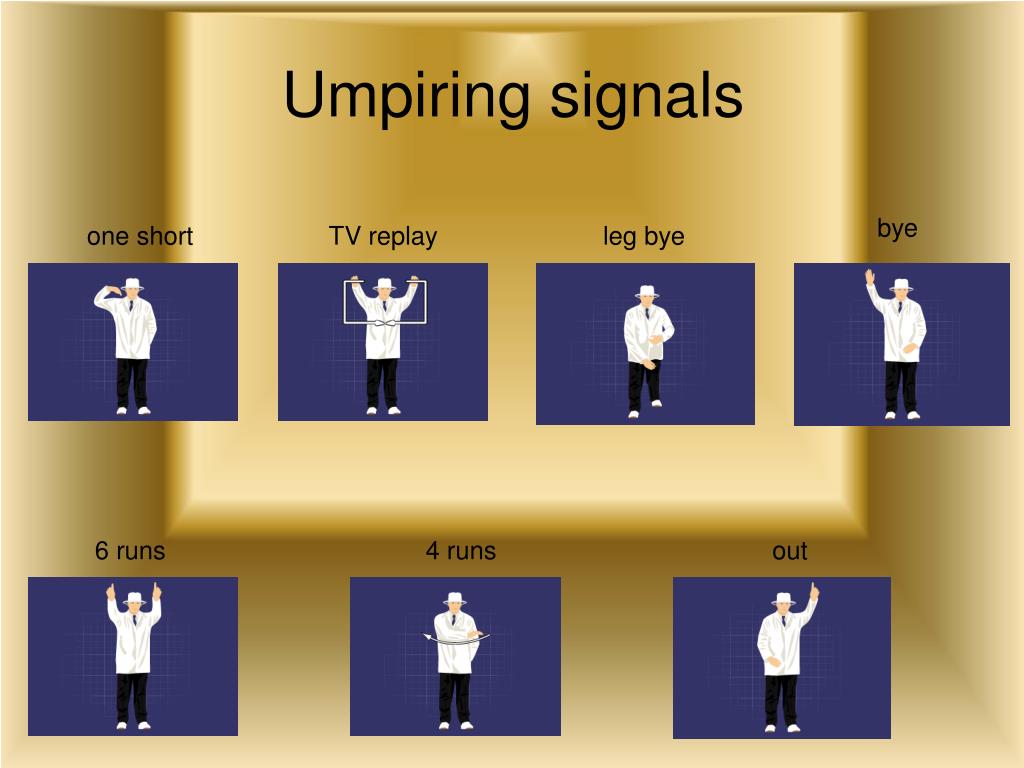 Umpiring signals

one short

TV replay

leg bye

bye

6 runs

4 runs

out